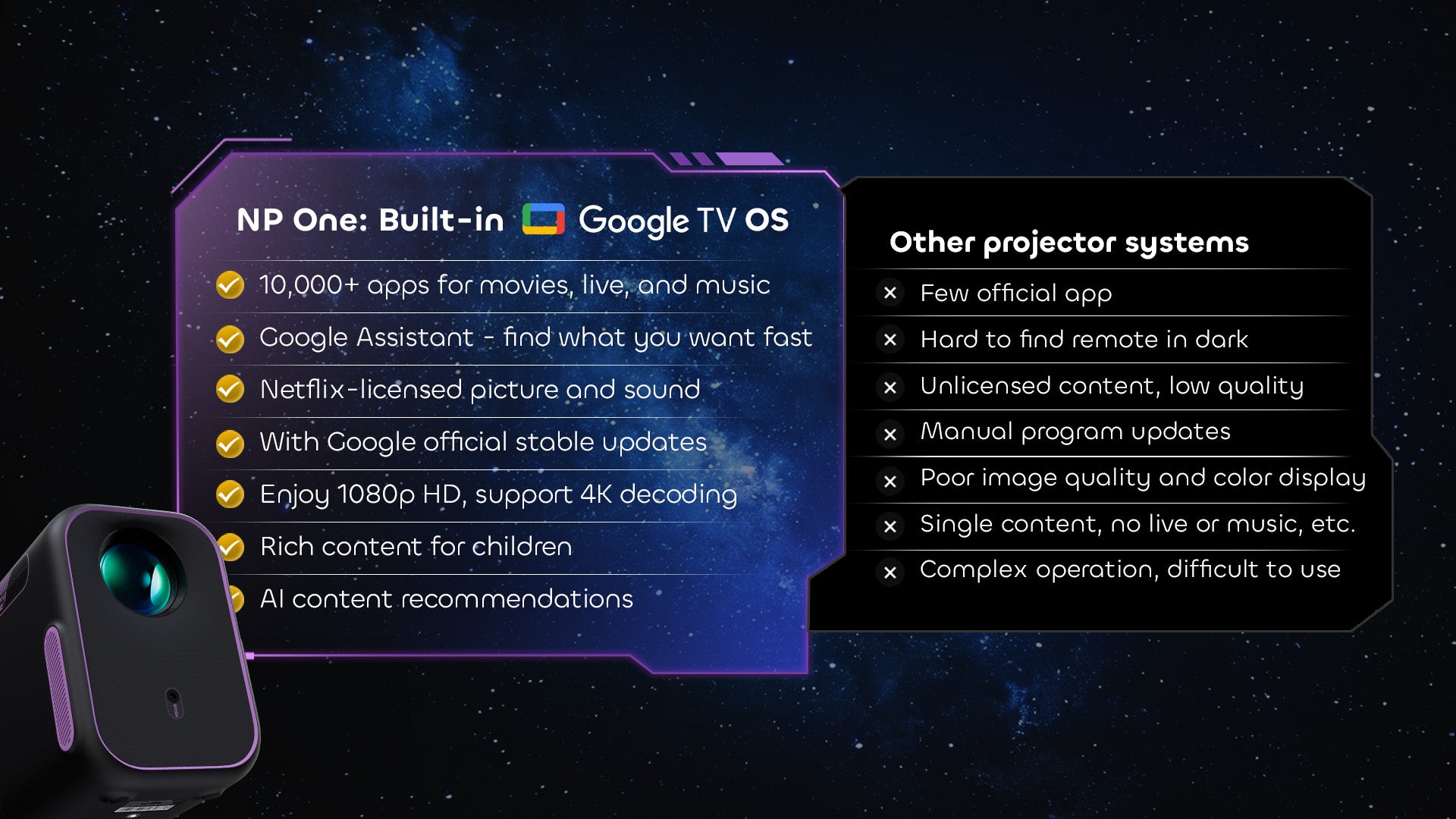 NP One: Built-in Google TV OS

10,000+ apps for movies, live, and music

Google Assistant - find what you want fast

Netflix-licensed picture and sound

With Google official stable updates

Enjoy 1080p HD, support 4K decoding

Rich content for children

AI content recommendations

Other projector systems

Few official app

Hard to find remote in dark

Unlicensed content, low quality

Manual program updates

Poor image quality and color display

Single content, no live or music, etc.

Complex operation, difficult to use